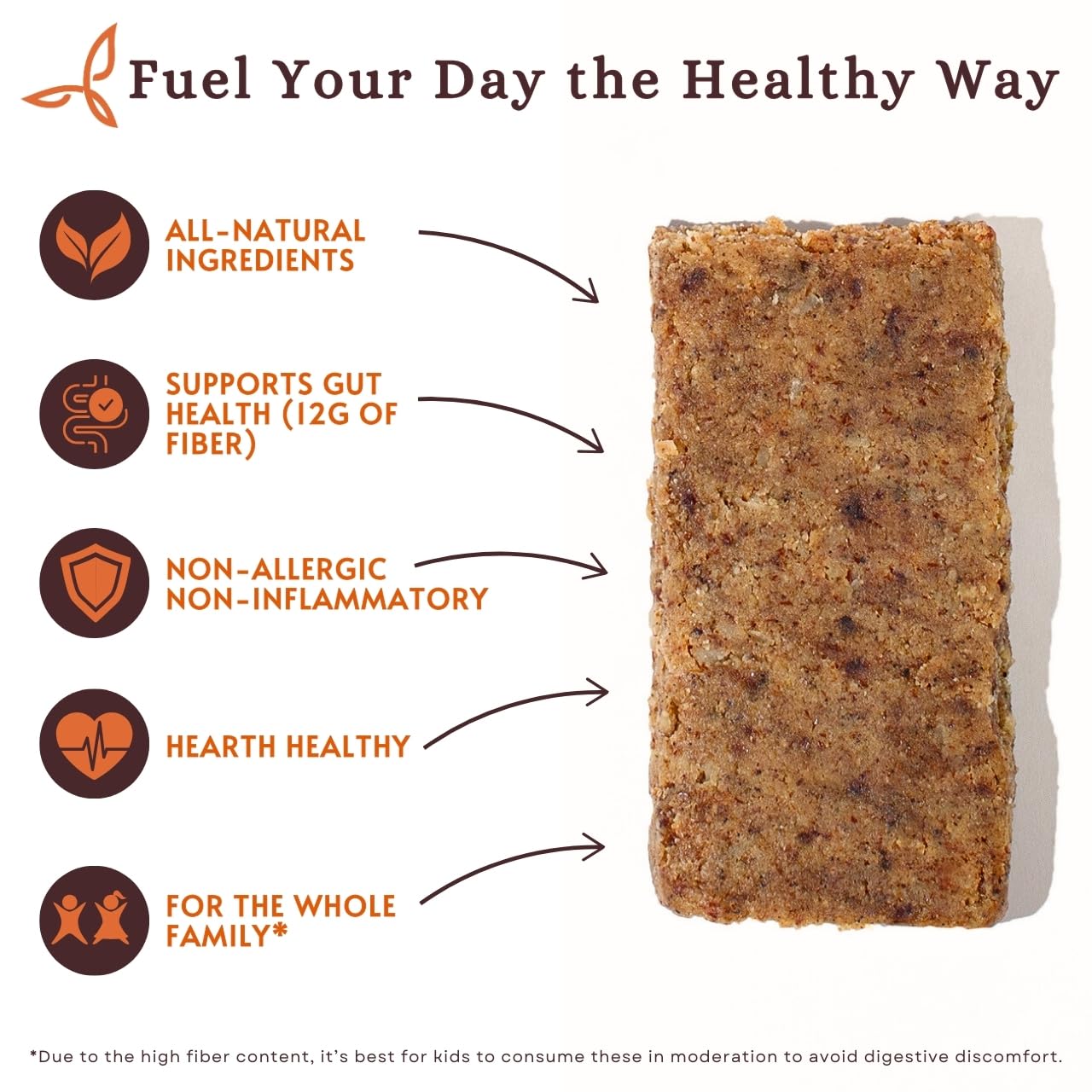 Fuel Your Day the Healthy Way

ALL-NATURAL INGREDIENTS

SUPPORTS GUT HEALTH (12G OF FIBER)

NON-ALLERGIC NON-INFLAMMATORY

HEARTH HEALTHY

FOR THE WHOLE FAMILY*

*Due to the high fiber content, it's best for kids to consume these in moderation to avoid digestive discomfort.